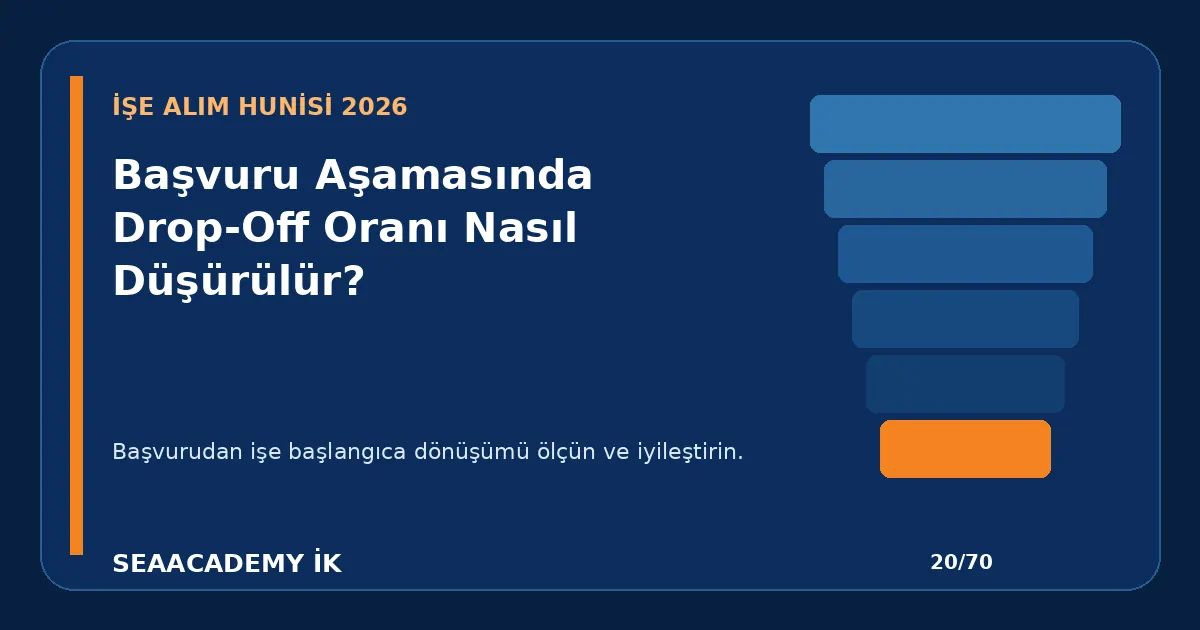 İŞE ALIM HUNİSİ 2026

Başvuru Aşamasında Drop-Off Oranı Nasıl Düşürülür?

Başvurudan işe başlangıca dönüşümü ölçün ve iyileştirin.

SEAACADEMY İK

20/70